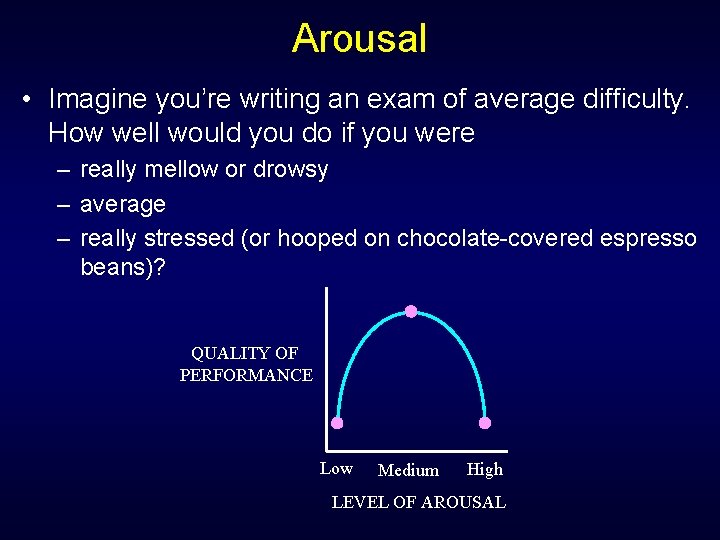 Arousal

• Imagine you’re writing an exam of average difficulty. How well would you do if you were

– really mellow or drowsy

– average

– really stressed (or hooped on chocolate-covered espresso beans)?

QUALITY OF PERFORMANCE

Low Medium High

LEVEL OF AROUSAL